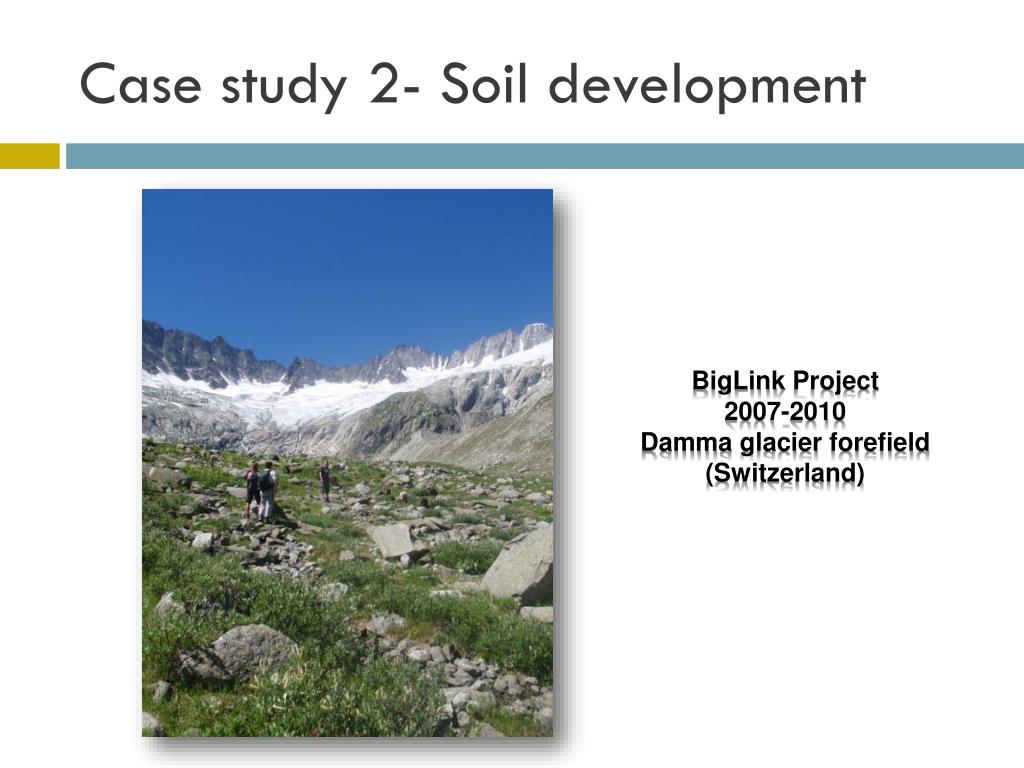 Case study 2- Soil development

BigLink Project
2007-2010
Damma glacier forefield
(Switzerland)